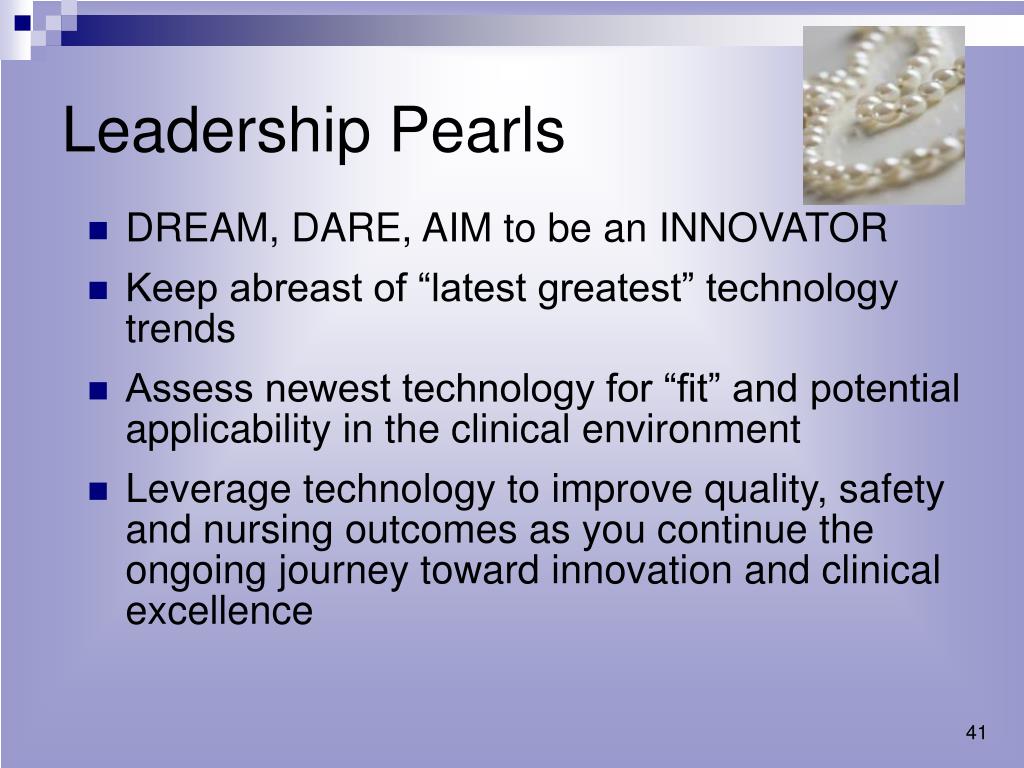 Leadership Pearls

- DREAM, DARE, AIM to be an INNOVATOR
- Keep abreast of “latest greatest” technology trends
- Assess newest technology for “fit” and potential applicability in the clinical environment
- Leverage technology to improve quality, safety and nursing outcomes as you continue the ongoing journey toward innovation and clinical excellence

41